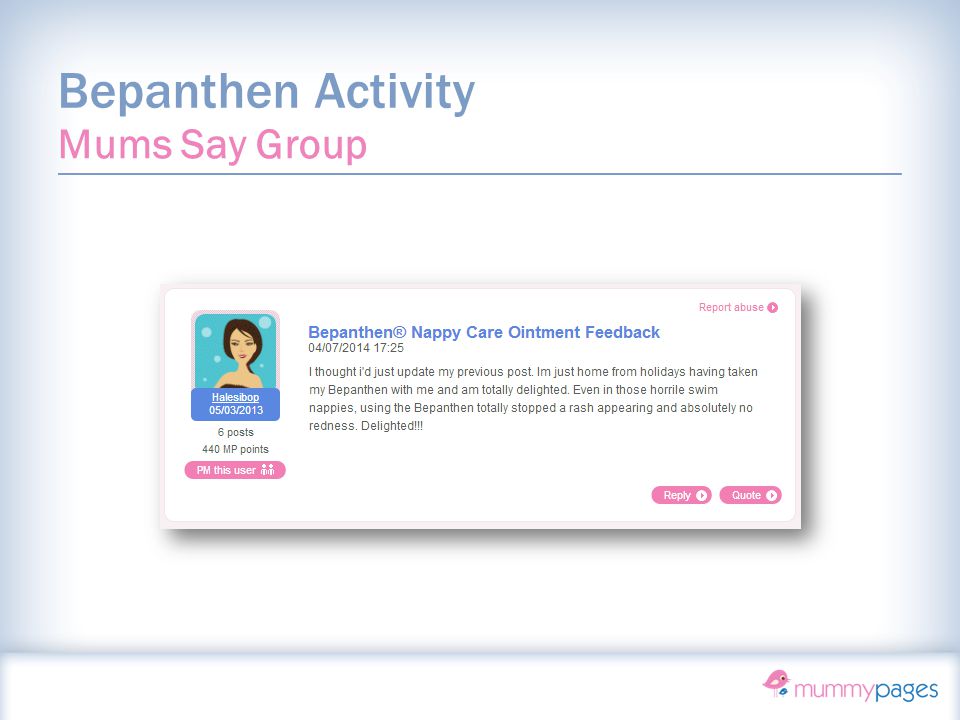 Bepanthen Activity
Mums Say Group

Report abuse

Halesibop
05/03/2013

6 posts
440 MP points

PM this user

Bepanthen® Nappy Care Ointment Feedback
04/07/2014 17:25

I thought i'd just update my previous post. Im just home from holidays having taken my Bepanthen with me and am totally delighted. Even in those horrile swim nappies, using the Bepanthen totally stopped a rash appearing and absolutely no redness. Delighted!!!

Reply
Quote

mummypages